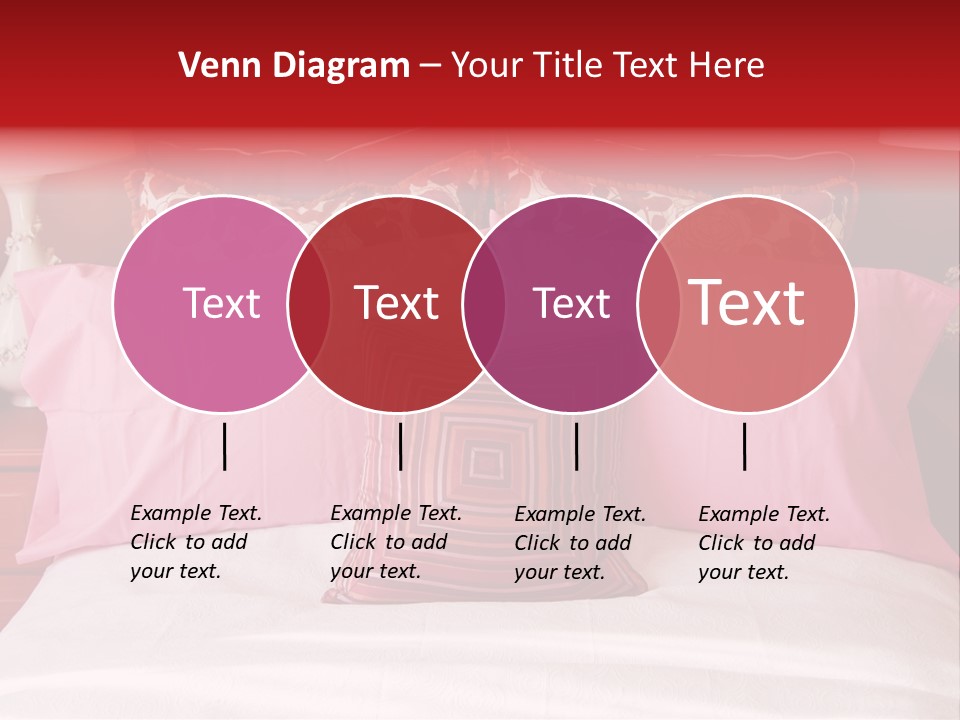 Venn Diagram – Your Title Text Here

Text

Text

Text

Text

Example Text. Click to add your text.

Example Text. Click to add your text.

Example Text. Click to add your text.

Example Text. Click to add your text.